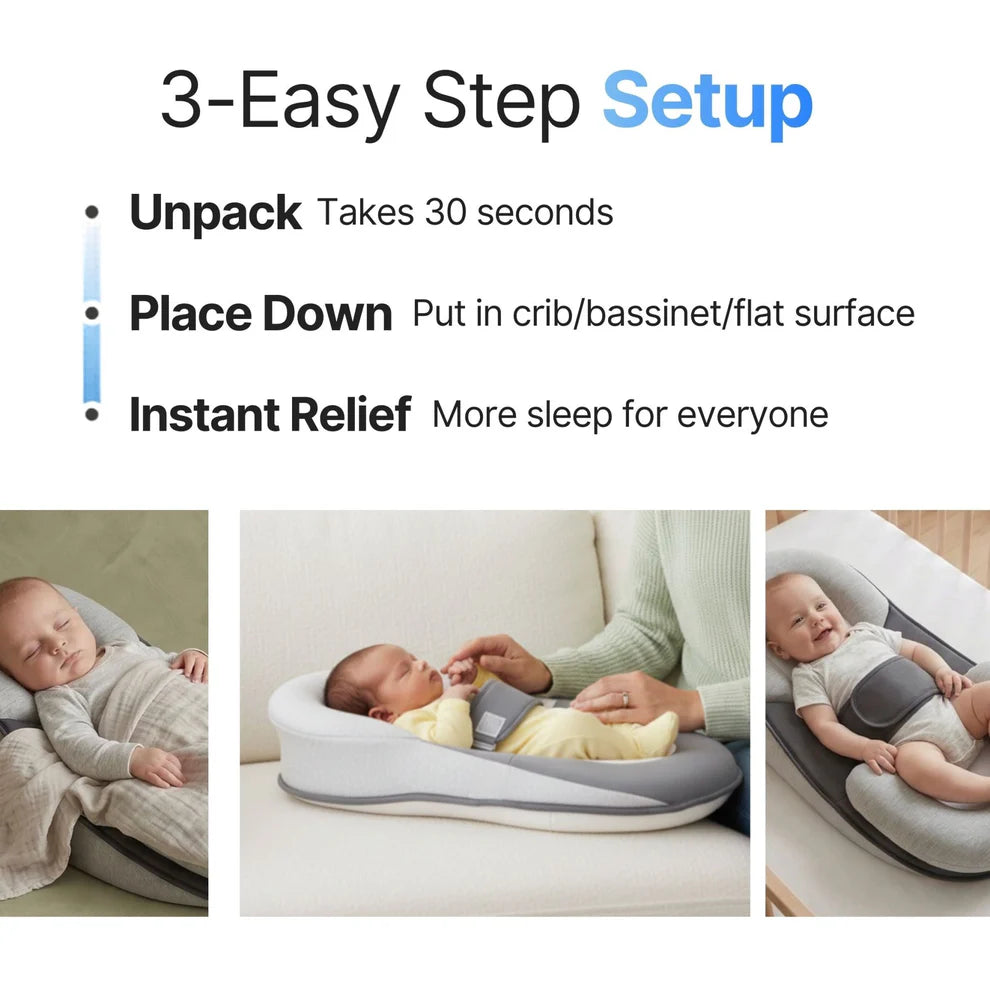 3-Easy Step Setup

Unpack Takes 30 seconds

Place Down Put in crib/bassinet/flat surface

Instant Relief More sleep for everyone